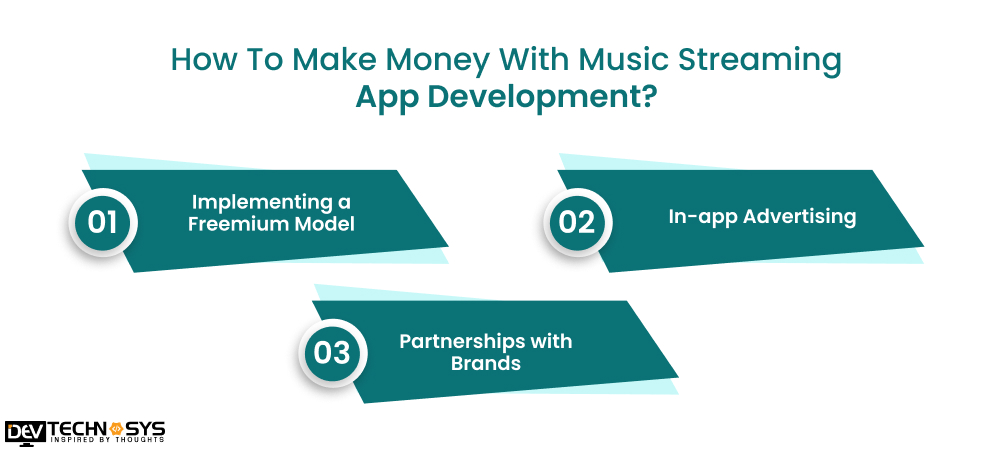 How To Make Money With Music Streaming App Development?

01

Implementing a Freemium Model

02

In-app Advertising

03

Partnerships with Brands

DEV TECHNOSYS
INSPIRED BY THOUGHTS